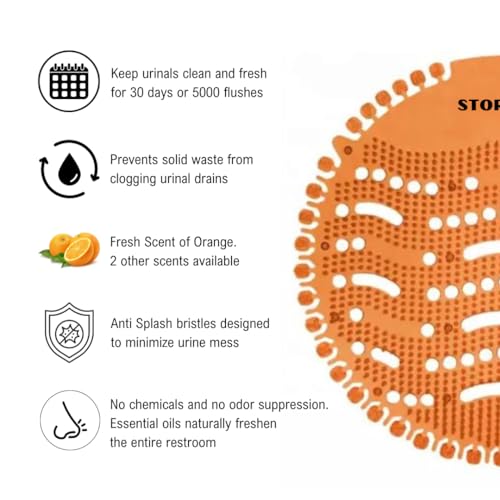 Keep urinals clean and fresh for 30 days or 5000 flushes

Prevents solid waste from clogging urinal drains

Fresh Scent of Orange. 2 other scents available

Anti Splash bristles designed to minimize urine mess

No chemicals and no odor suppression. Essential oils naturally freshen the entire restroom

STOP